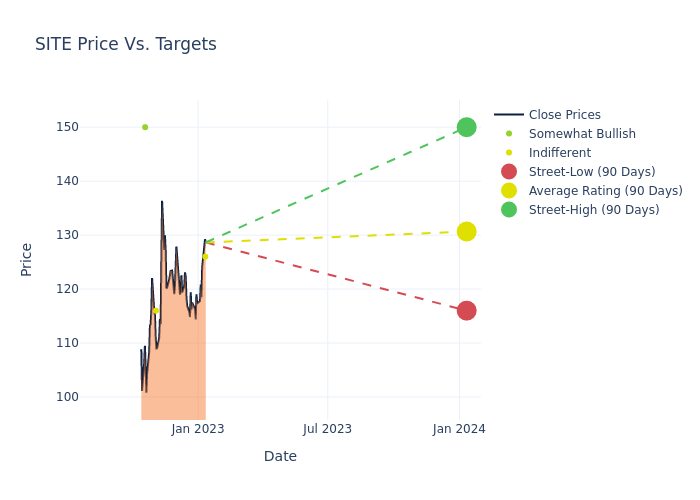 SITE Price Vs. Targets

Price

150
140
130
120
110
100

Jan 2023
Jul 2023
Jan 2024

Date

Close Prices
Somewhat Bullish
Indifferent
Street-Low (90 Days)
Average Rating (90 Days)
Street-High (90 Days)